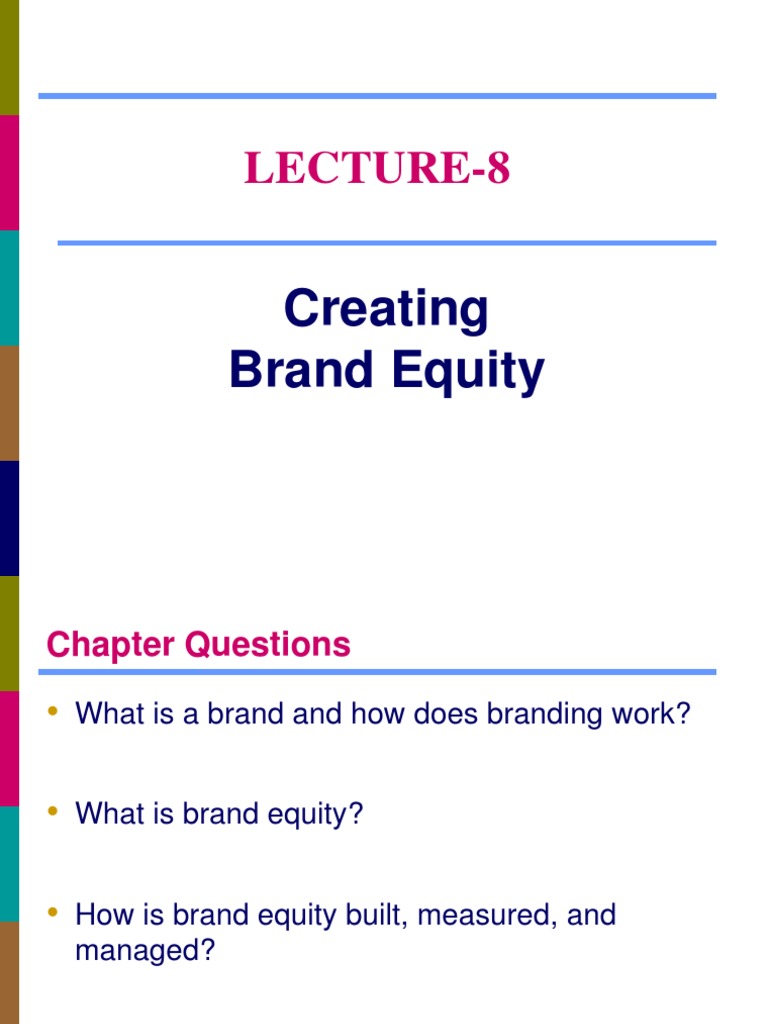 LECTURE-8

Creating
Brand Equity

Chapter Questions

• What is a brand and how does branding work?

• What is brand equity?

• How is brand equity built, measured, and managed?